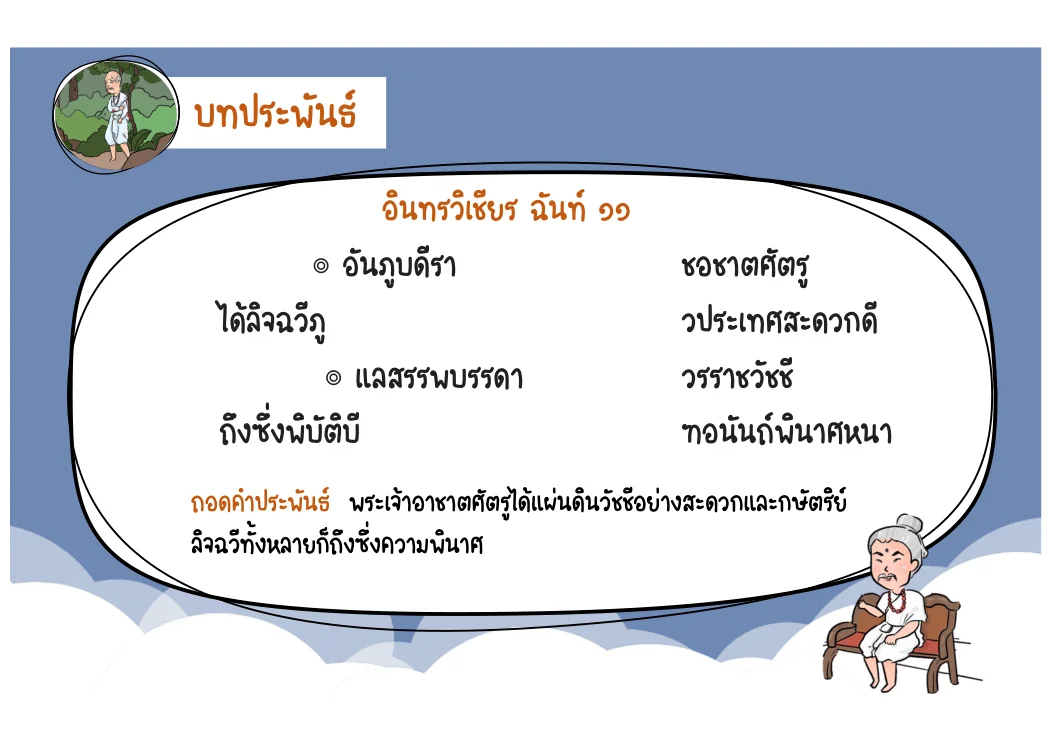 บทประพันธ์

อินทรวิเชียร ฉันท์ ๑๑

๏ อันภูบดีรา ชอชาตศัตรู

ได้ลิจฉวีภู วประเทศสะดวกดี

๏ แลสรรพบรรดา วรราชวัชชี

ถึงซึ่งพิบัติบี ฑอนันต์พินาศหนา

ถอดคำประพันธ์ พระเจ้าอาชาตศัตรูได้แผ่นดินวัชชีอย่างสะดวกและกษัตริย์ลิจฉวีทั้งหลายก็ถึงซึ่งความพินาศ